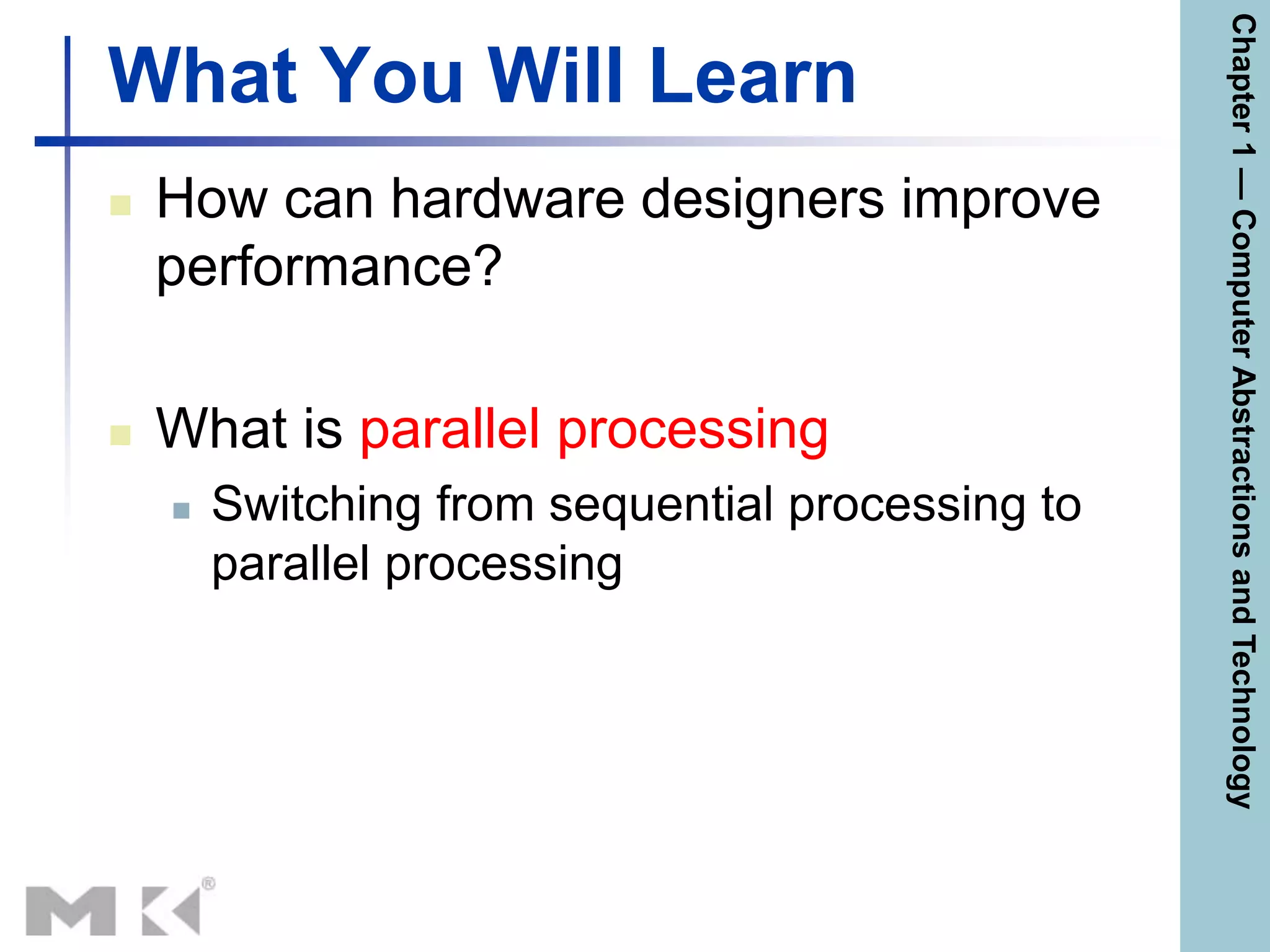 What You Will Learn

How can hardware designers improve performance?

What is parallel processing

Switching from sequential processing to parallel processing

Chapter 1 — Computer Abstractions and Technology

MK®